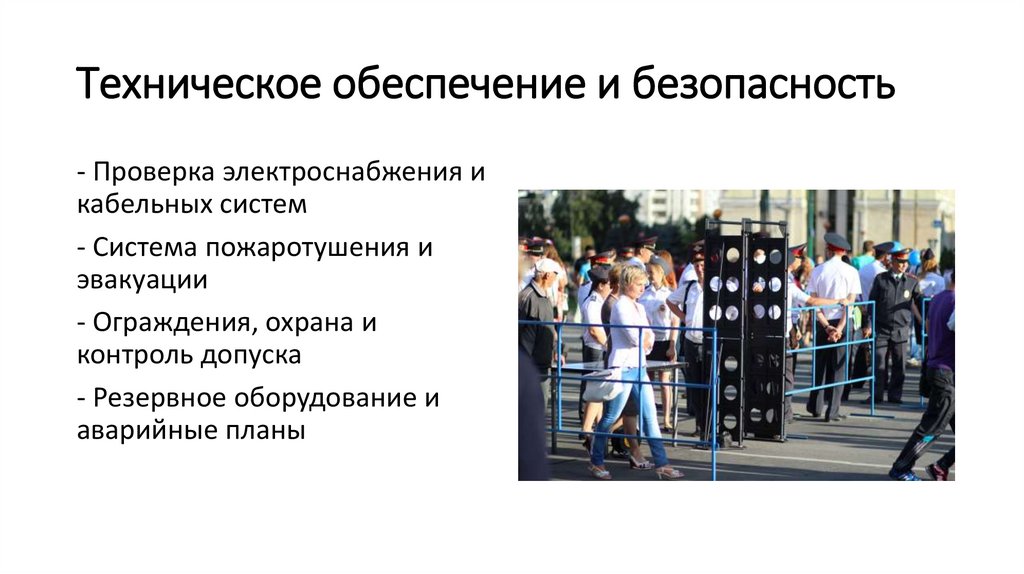 Техническое обеспечение и безопасность

- Проверка электроснабжения и кабельных систем

- Система пожаротушения и эвакуации

- Ограждения, охрана и контроль допуска

- Резервное оборудование и аварийные планы